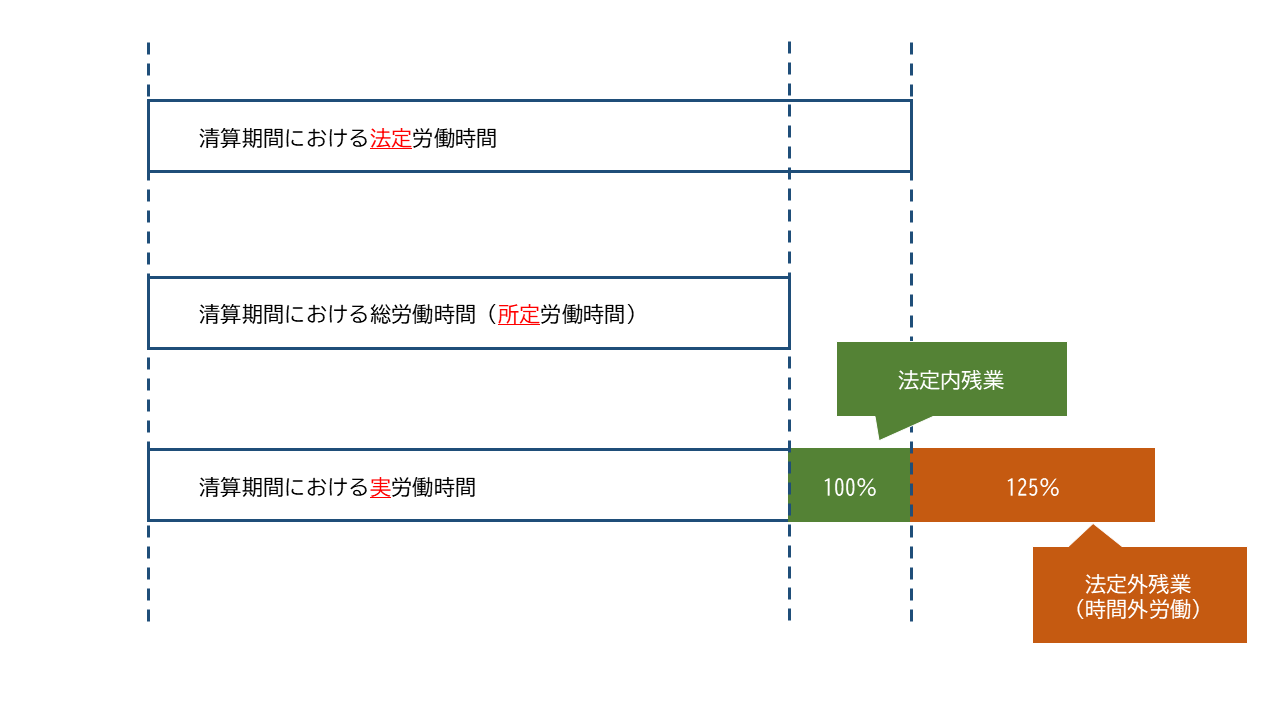 清算期間における法定労働時間

清算期間における総労働時間（所定労働時間）

法定内残業

清算期間における実労働時間

100%

125%

法定外残業
（時間外労働）